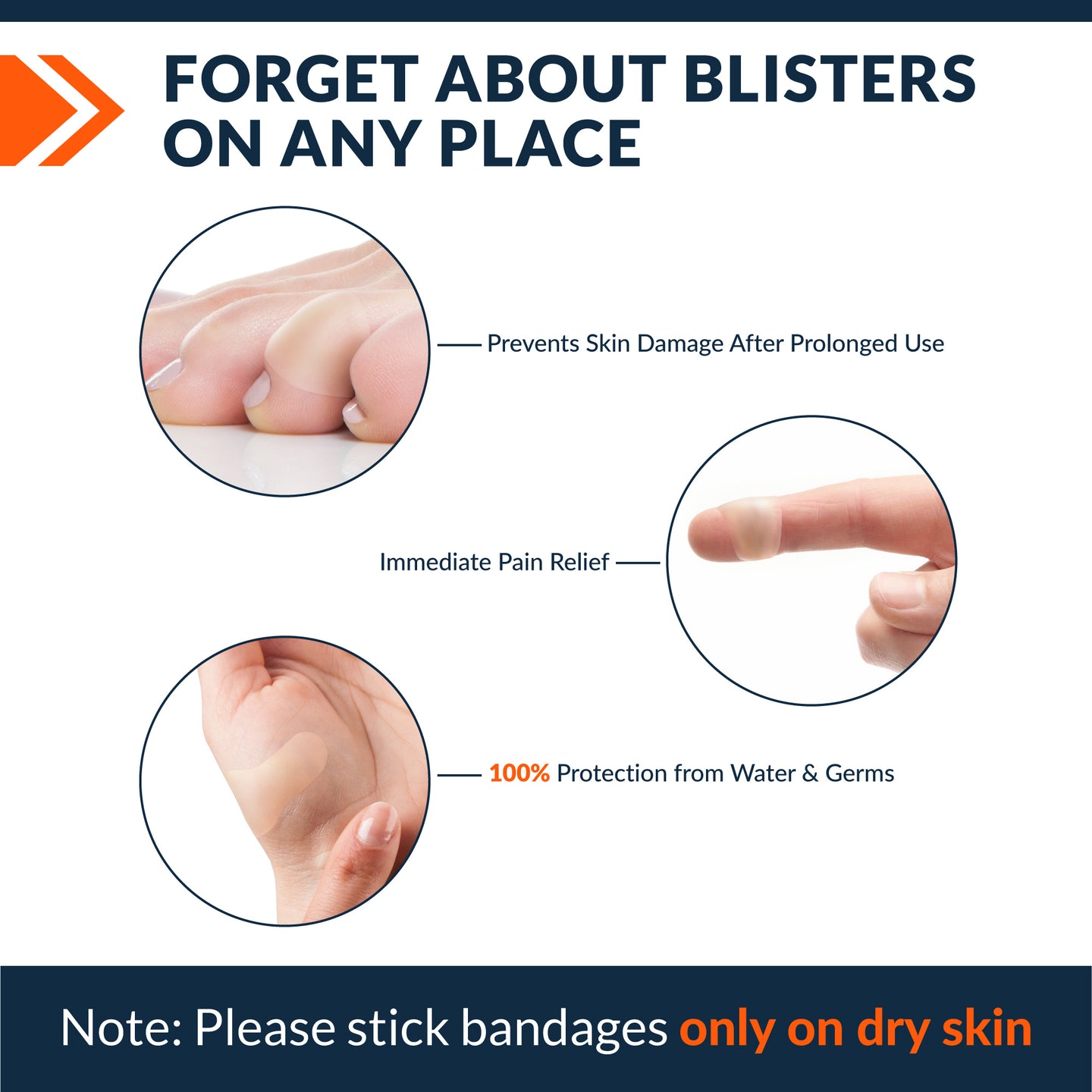 FORGET ABOUT BLISTERS ON ANY PLACE

Prevents Skin Damage After Prolonged Use

Immediate Pain Relief

100% Protection from Water & Germs

Note: Please stick bandages only on dry skin